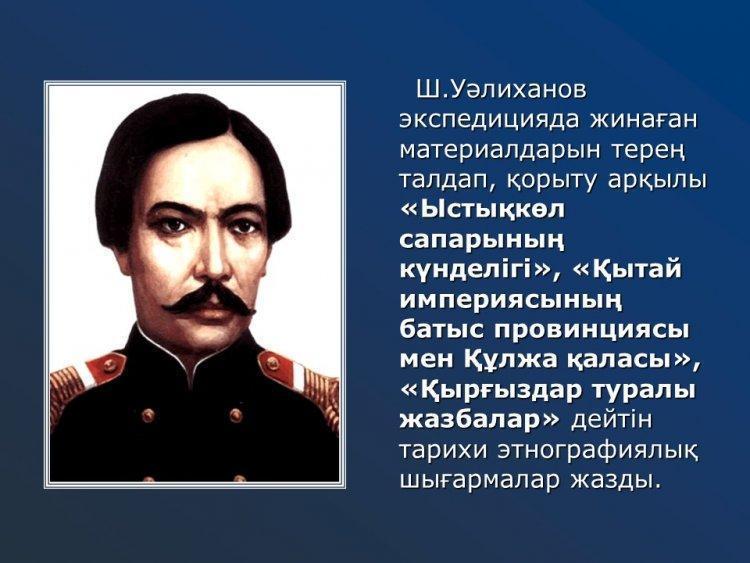 Ш.Уәлиханов экспедицияда жинаған материалдарын терең талдап, қорыту арқылы «Ыстықкөл сапарының күнделігі», «Қытай империясының батыс провинциясы мен Құлжа қаласы», «Қырғыздар туралы жазбалар» дейтін тарихи этнографиялық шығармалар жазды.